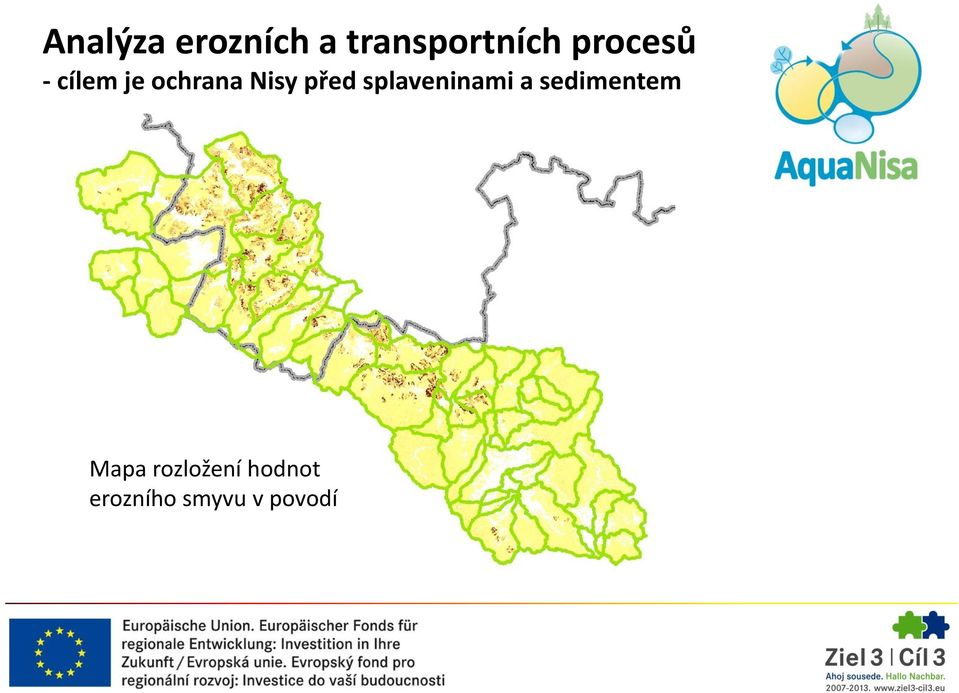 Analýza erozních a transportních procesů
- cílem je ochrana Nisy před splaveninami a sedimentem

AquaNisa

Mapa rozložení hodnot erozního smyvu v povodí

Europäische Union. Europäischer Fonds für regionale Entwicklung: Investition in Ihre Zukunft / Evropská unie. Evropský fond pro regionální rozvoj: Investice do vaší budoucnosti

Ziel 3 | Cíl 3
Ahoj sousede. Hallo Nachbar.
2007-2013. www.ziel3-cil3.eu